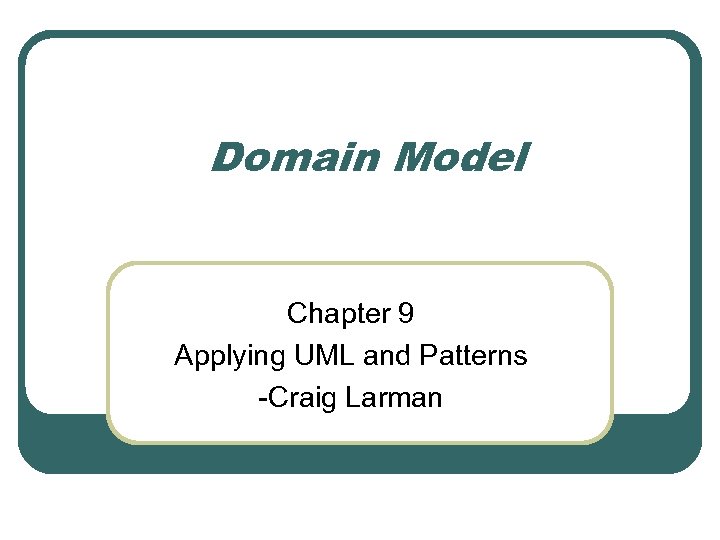 Domain Model

Chapter 9
Applying UML and Patterns
-Craig Larman